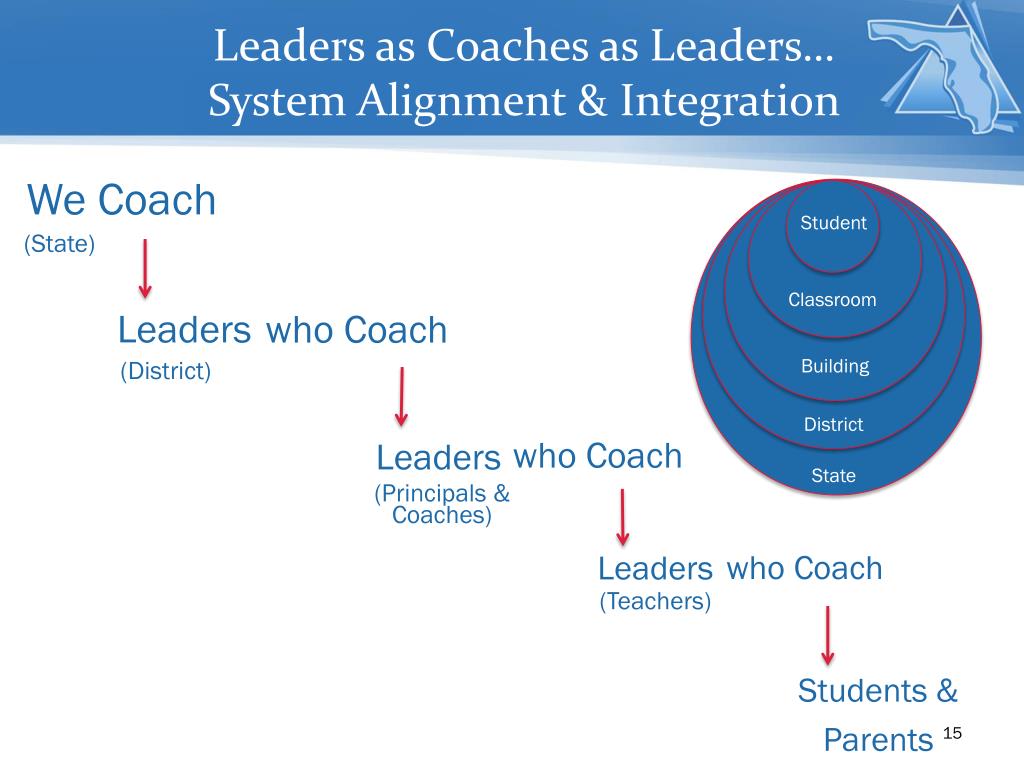 Leaders as Coaches as Leaders… System Alignment & Integration

We Coach
(State)

Leaders who Coach
(District)

Leaders who Coach
(Principals & Coaches)

Leaders who Coach
(Teachers)

Students & Parents

Student
Classroom
Building
District
State

15